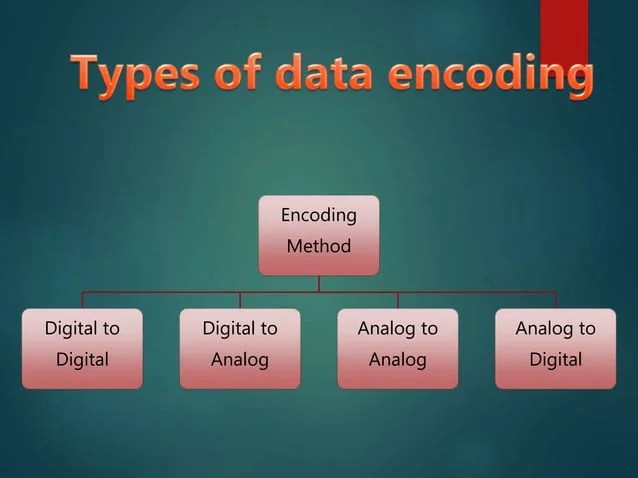 Types of data encoding

Encoding Method

Digital to Digital

Digital to Analog

Analog to Analog

Analog to Digital